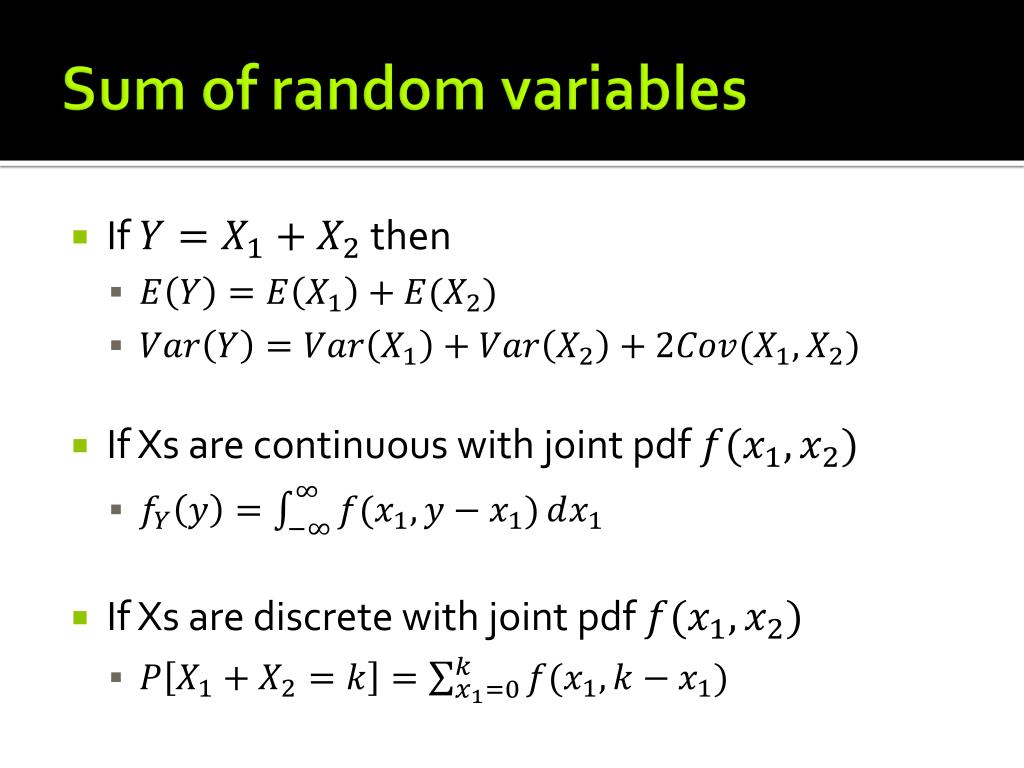 Sum of random variables

If $Y = X_1 + X_2$ then

$E(Y) = E(X_1) + E(X_2)$

$Var(Y) = Var(X_1) + Var(X_2) + 2Cov(X_1, X_2)$

If Xs are continuous with joint pdf $f(x_1, x_2)$

$f_Y(y) = \int_{-\infty}^{\infty} f(x_1, y - x_1)\, dx_1$

If Xs are discrete with joint pdf $f(x_1, x_2)$

$P[X_1 + X_2 = k] = \sum_{x_1=0}^{k} f(x_1, k - x_1)$